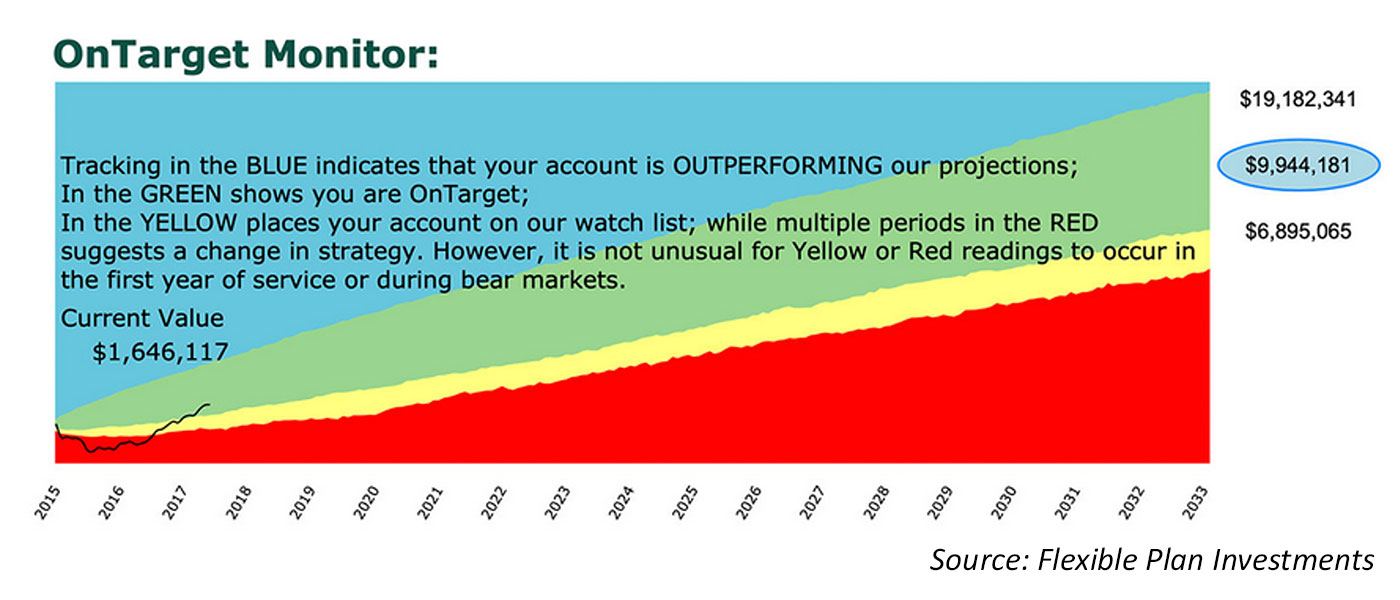 OnTarget Monitor:

Tracking in the BLUE indicates that your account is OUTPERFORMING our projections;
In the GREEN shows you are OnTarget;
In the YELLOW places your account on our watch list; while multiple periods in the RED suggests a change in strategy. However, it is not unusual for Yellow or Red readings to occur in the first year of service or during bear markets.

Current Value
$1,646,117

$19,182,341
$9,944,181
$6,895,065

2015 2016 2017 2018 2019 2020 2021 2022 2023 2024 2025 2026 2027 2028 2029 2030 2031 2032 2033

Source: Flexible Plan Investments